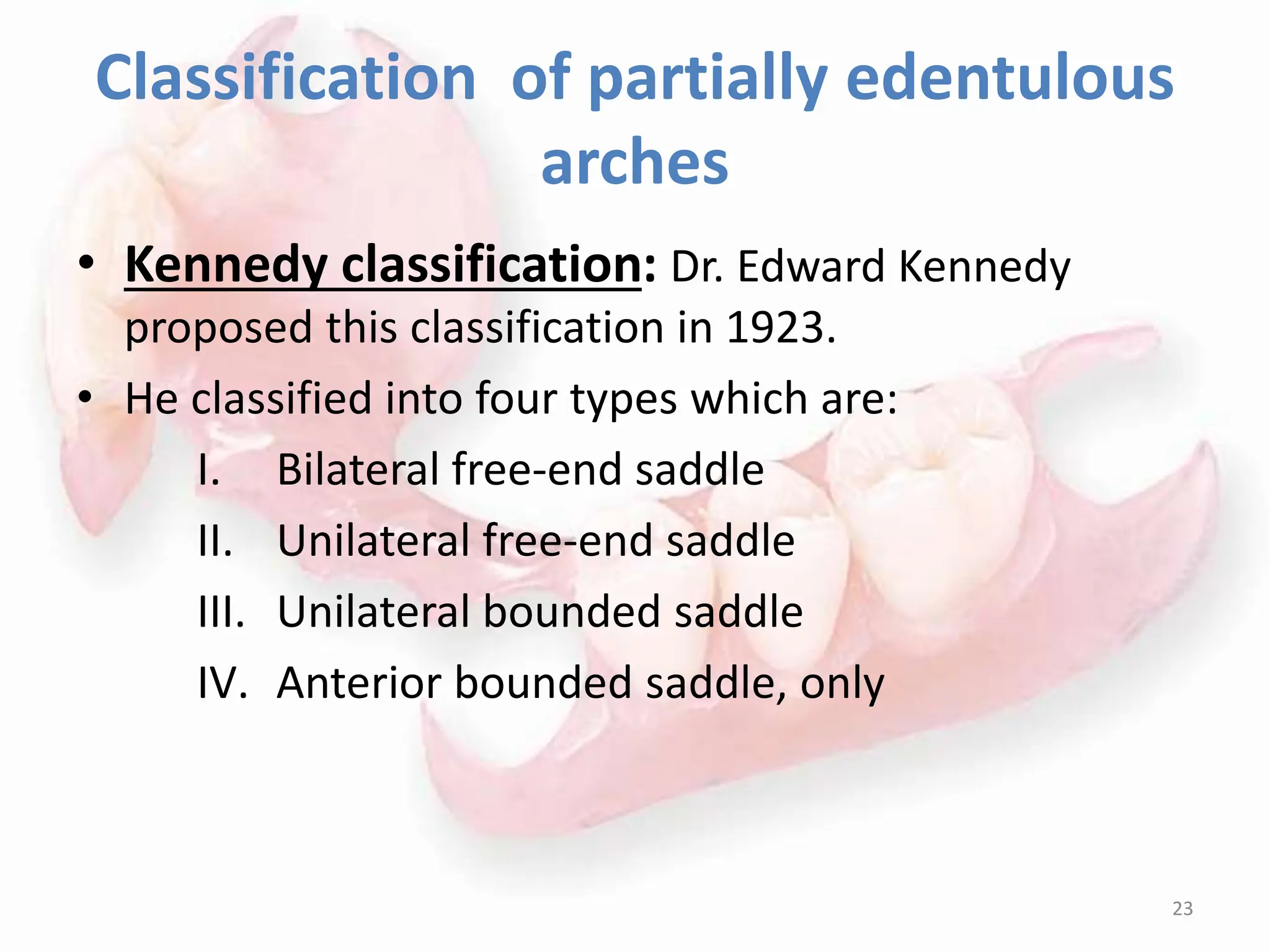 Classification of partially edentulous arches

• Kennedy classification: Dr. Edward Kennedy proposed this classification in 1923.

• He classified into four types which are:

I. Bilateral free-end saddle

II. Unilateral free-end saddle

III. Unilateral bounded saddle

IV. Anterior bounded saddle, only

23